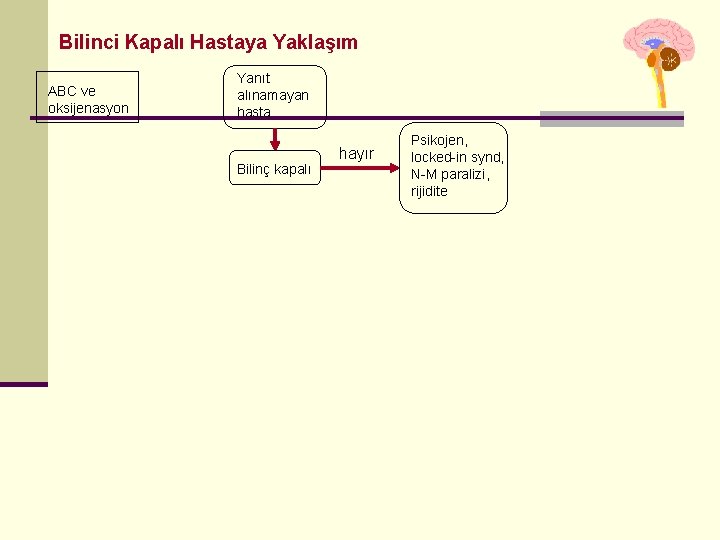 Bilinci Kapalı Hastaya Yaklaşım

ABC ve oksijenasyon

Yanıt alınamayan hasta

Bilinç kapalı

hayır

Psikojen, locked-in synd, N-M paralizi, rijidite